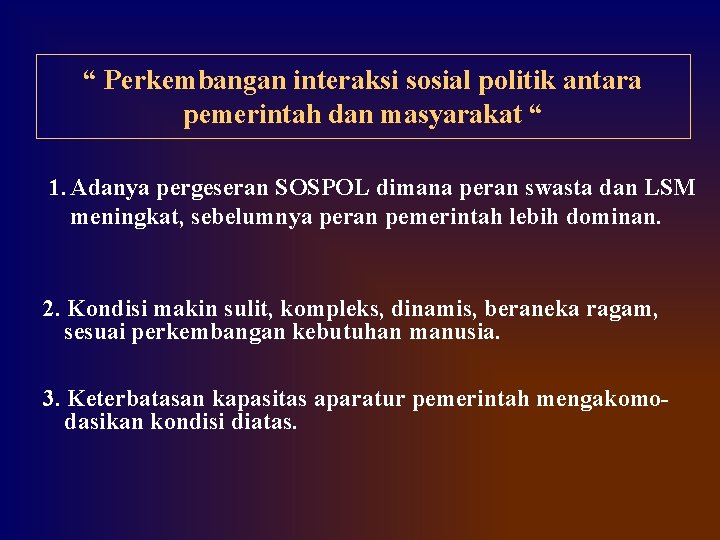 “ Perkembangan interaksi sosial politik antara pemerintah dan masyarakat “

1. Adanya pergeseran SOSPOL dimana peran swasta dan LSM meningkat, sebelumnya peran pemerintah lebih dominan.

2. Kondisi makin sulit, kompleks, dinamis, beraneka ragam, sesuai perkembangan kebutuhan manusia.

3. Keterbatasan kapasitas aparatur pemerintah mengakomodasikan kondisi diatas.